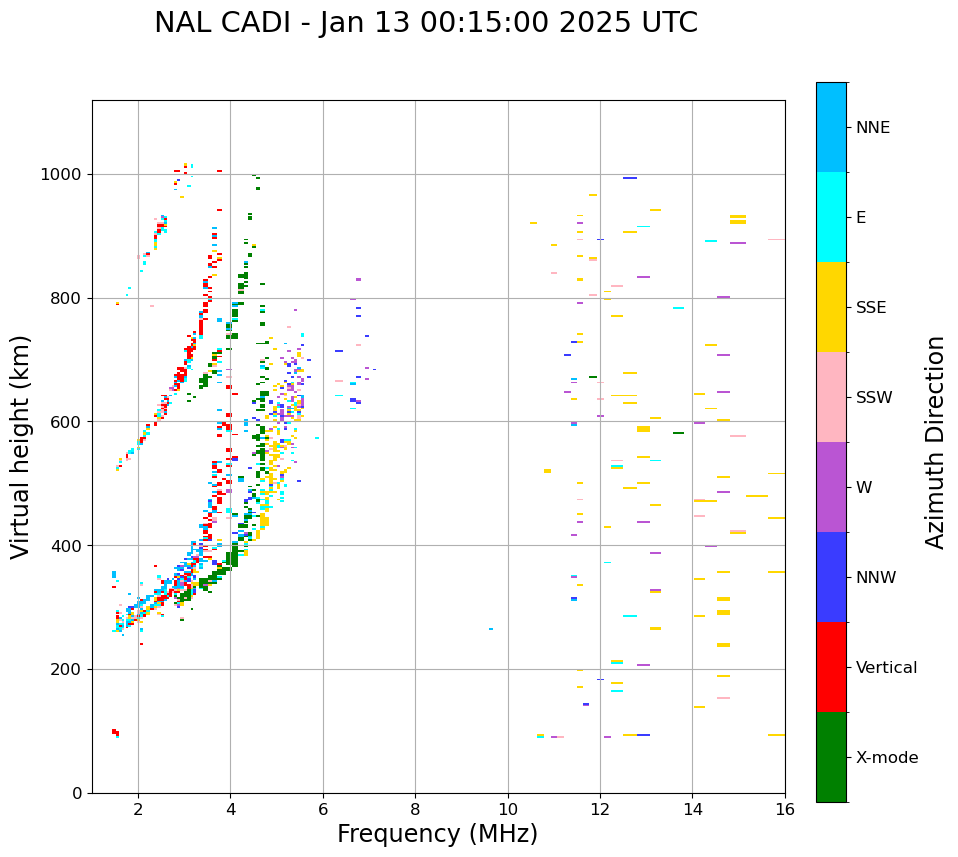 NAL CADI - Jan 13 00:15:00 2025 UTC

Virtual height (km)

1000
800
600
400
200
0

2
4
6
8
10
12
14
16

Frequency (MHz)

NNE
E
SSE
SSW
W
NNW
Vertical
X-mode

Azimuth Direction